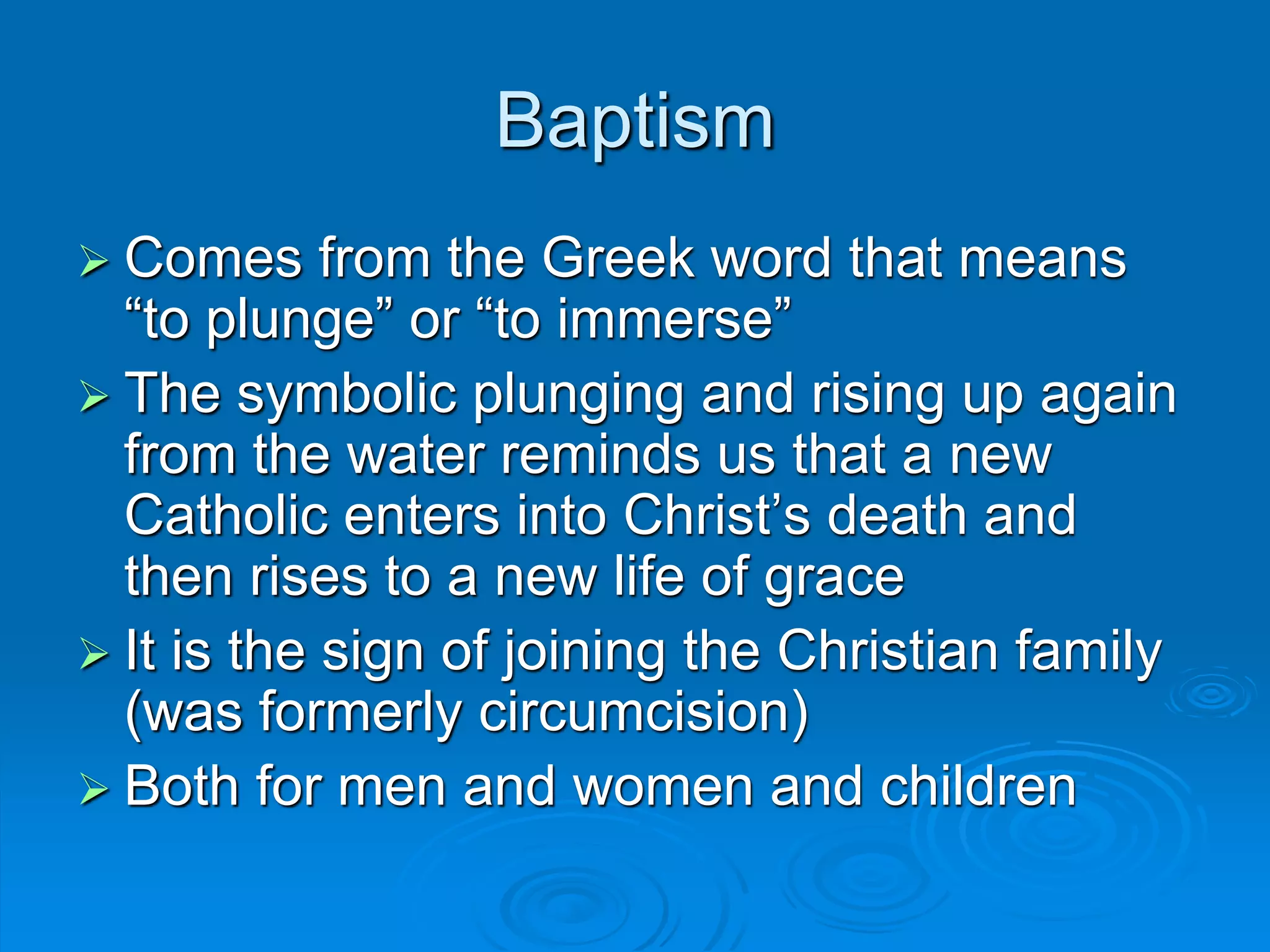 Baptism

➢ Comes from the Greek word that means “to plunge” or “to immerse”

➢ The symbolic plunging and rising up again from the water reminds us that a new Catholic enters into Christ’s death and then rises to a new life of grace

➢ It is the sign of joining the Christian family (was formerly circumcision)

➢ Both for men and women and children